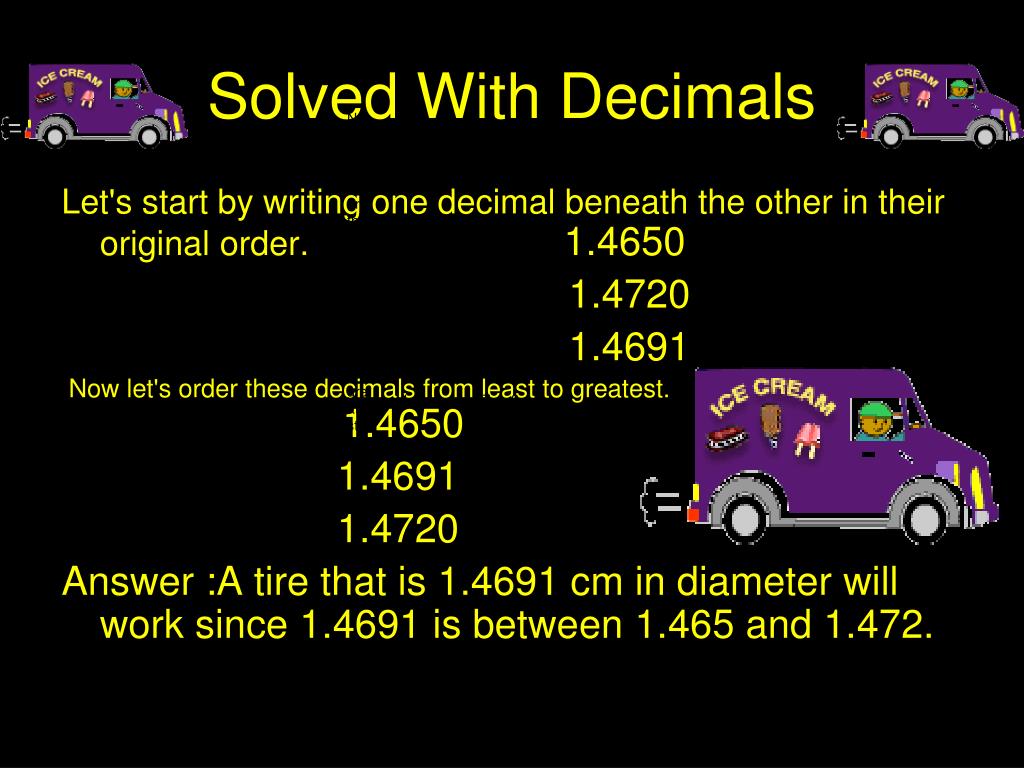 ICE CREAM

Solved With Decimals

ICE CREAM

Let's start by writing one decimal beneath the other in their original order.

1.4650

1.4720

1.4691

Now let's order these decimals from least to greatest.

ICE CREAM

1.4650

1.4691

1.4720

Answer :A tire that is 1.4691 cm in diameter will work since 1.4691 is between 1.465 and 1.472.